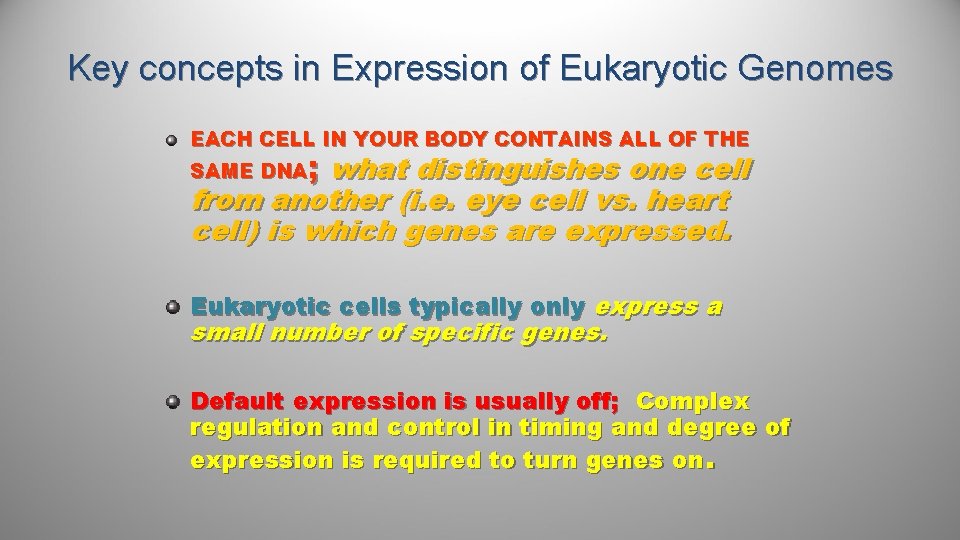 Key concepts in Expression of Eukaryotic Genomes

EACH CELL IN YOUR BODY CONTAINS ALL OF THE SAME DNA; what distinguishes one cell from another (i.e. eye cell vs. heart cell) is which genes are expressed.

Eukaryotic cells typically only express a small number of specific genes.

Default expression is usually off; Complex regulation and control in timing and degree of expression is required to turn genes on.